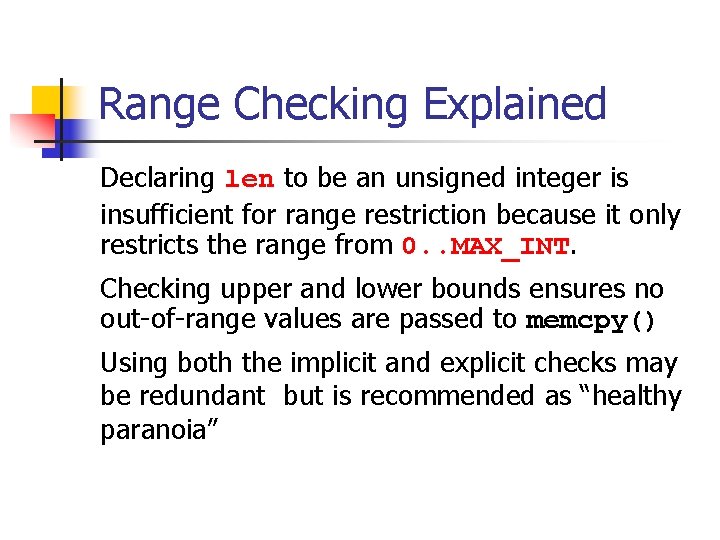 Range Checking Explained

Declaring len to be an unsigned integer is insufficient for range restriction because it only restricts the range from 0..MAX_INT.

Checking upper and lower bounds ensures no out-of-range values are passed to memcpy()

Using both the implicit and explicit checks may be redundant  but is recommended as “healthy paranoia”